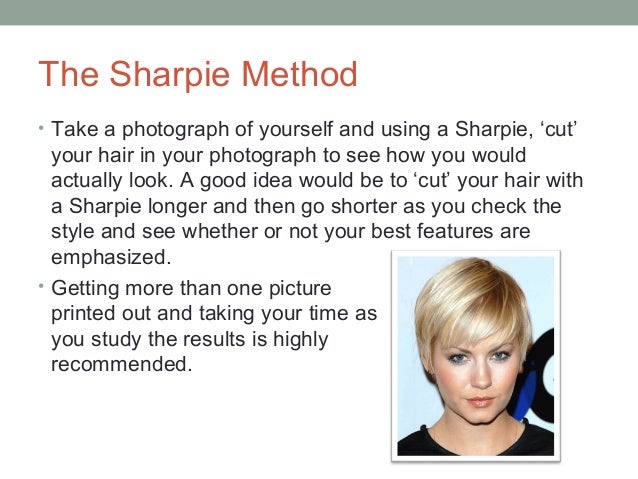 The Sharpie Method

• Take a photograph of yourself and using a Sharpie, ‘cut’ your hair in your photograph to see how you would actually look. A good idea would be to ‘cut’ your hair with a Sharpie longer and then go shorter as you check the style and see whether or not your best features are emphasized.

• Getting more than one picture printed out and taking your time as you study the results is highly recommended.